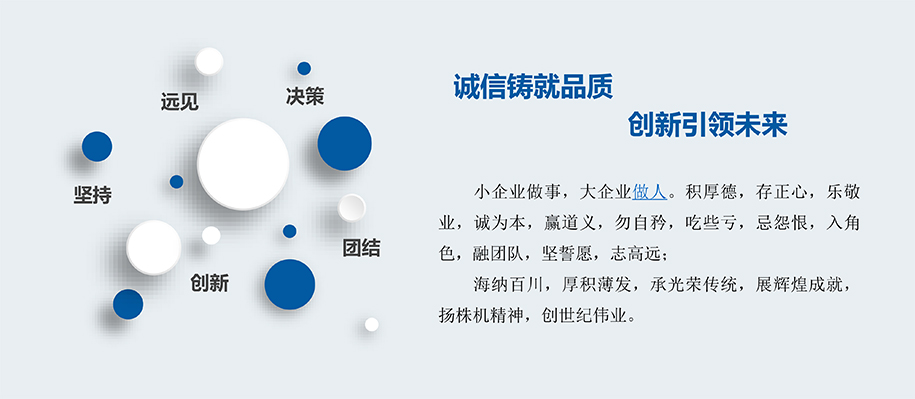 远见

决策

坚持

团结

创新

诚信铸就品质

创新引领未来

小企业做事，大企业做人。积厚德，存正心，乐敬业，诚为本，赢道义，勿自矜，吃些亏，忌怨恨，入角色，融团队，坚誓愿，志高远；

海纳百川，厚积薄发，承光荣传统，展辉煌成就，扬株机精神，创世纪伟业。